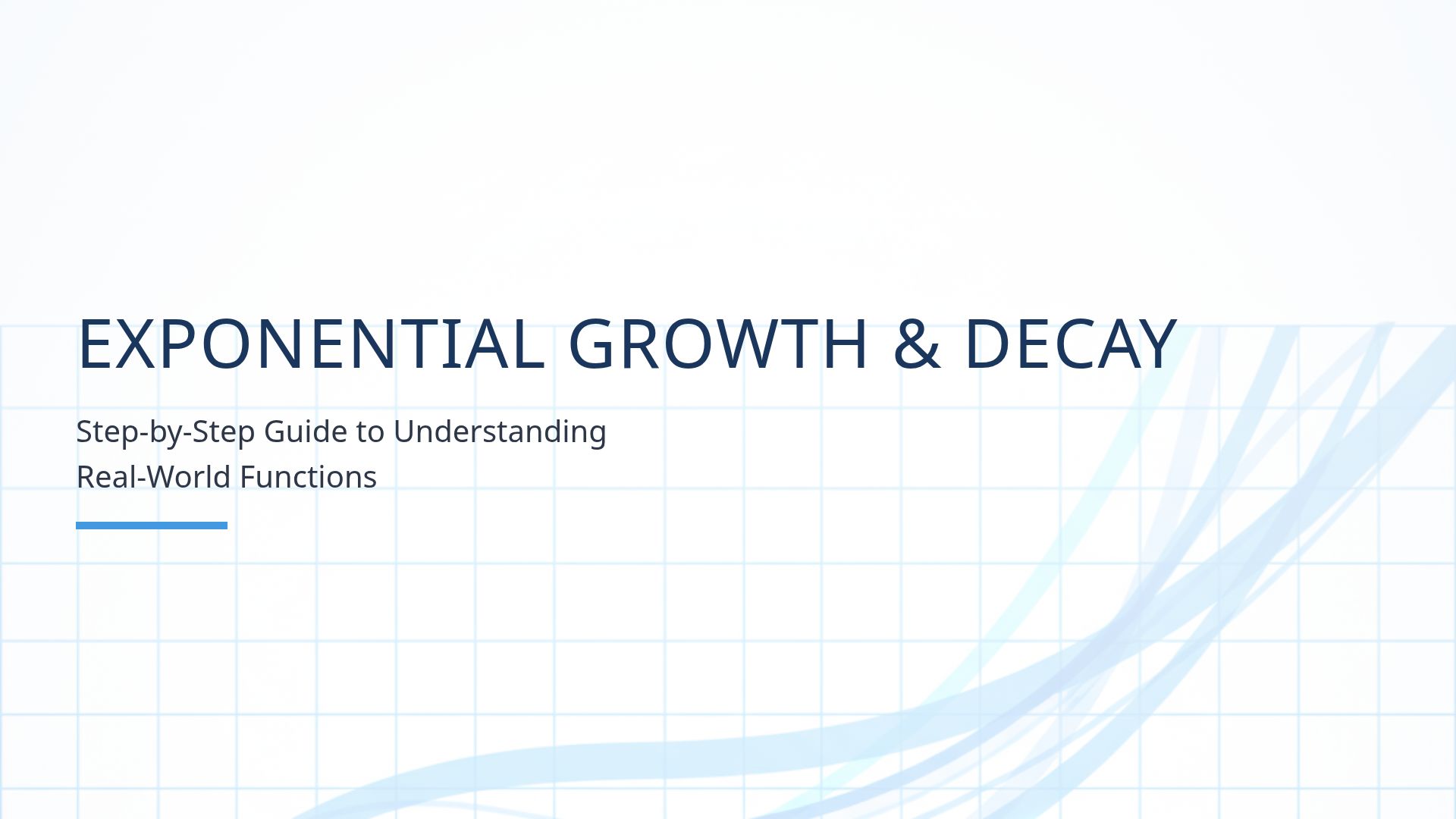 EXPONENTIAL GROWTH & DECAY

Step-by-Step Guide to Understanding Real-World Functions